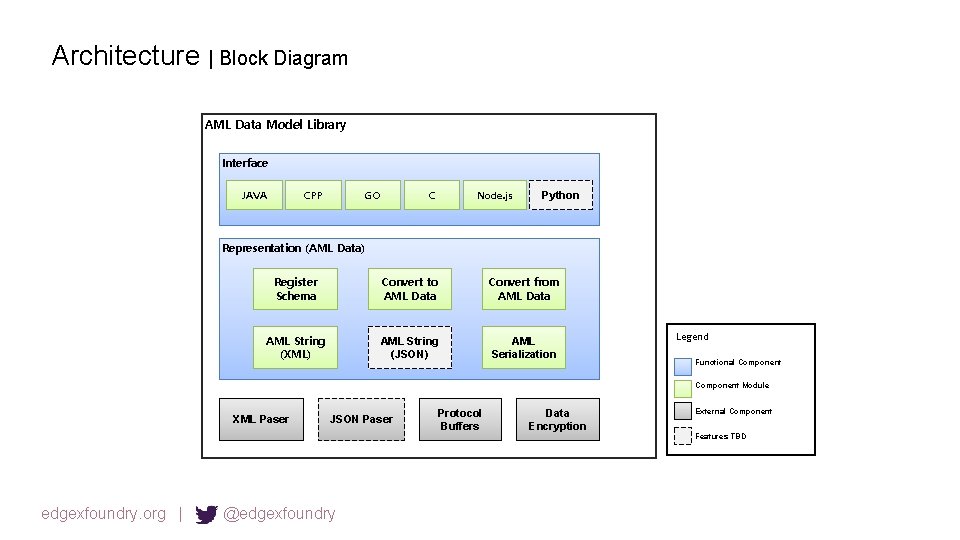 Architecture | Block Diagram

AML Data Model Library

Interface

JAVA CPP GO C Node.js Python

Representation (AML Data)

Register Schema

Convert to AML Data

Convert from AML Data

AML String (XML)

AML String (JSON)

AML Serialization

XML Paser

JSON Paser

Protocol Buffers

Data Encryption

Legend

Functional Component

Component Module

External Component

Features TBD

edgexfoundry.org | @edgexfoundry